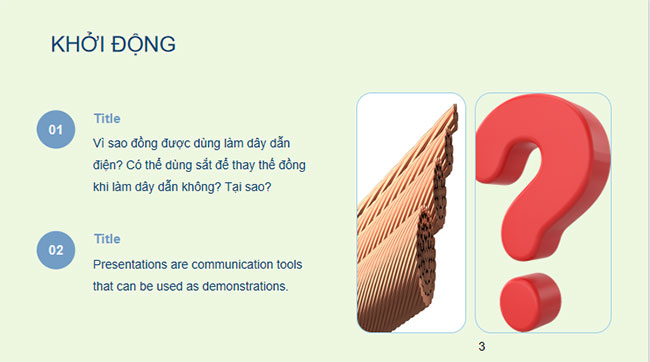 KHỞI ĐỘNG

01

Title

Vì sao đồng được dùng làm dây dẫn điện? Có thể dùng sắt để thay thế đồng khi làm dây dẫn không? Tại sao?

02

Title

Presentations are communication tools that can be used as demonstrations.

3